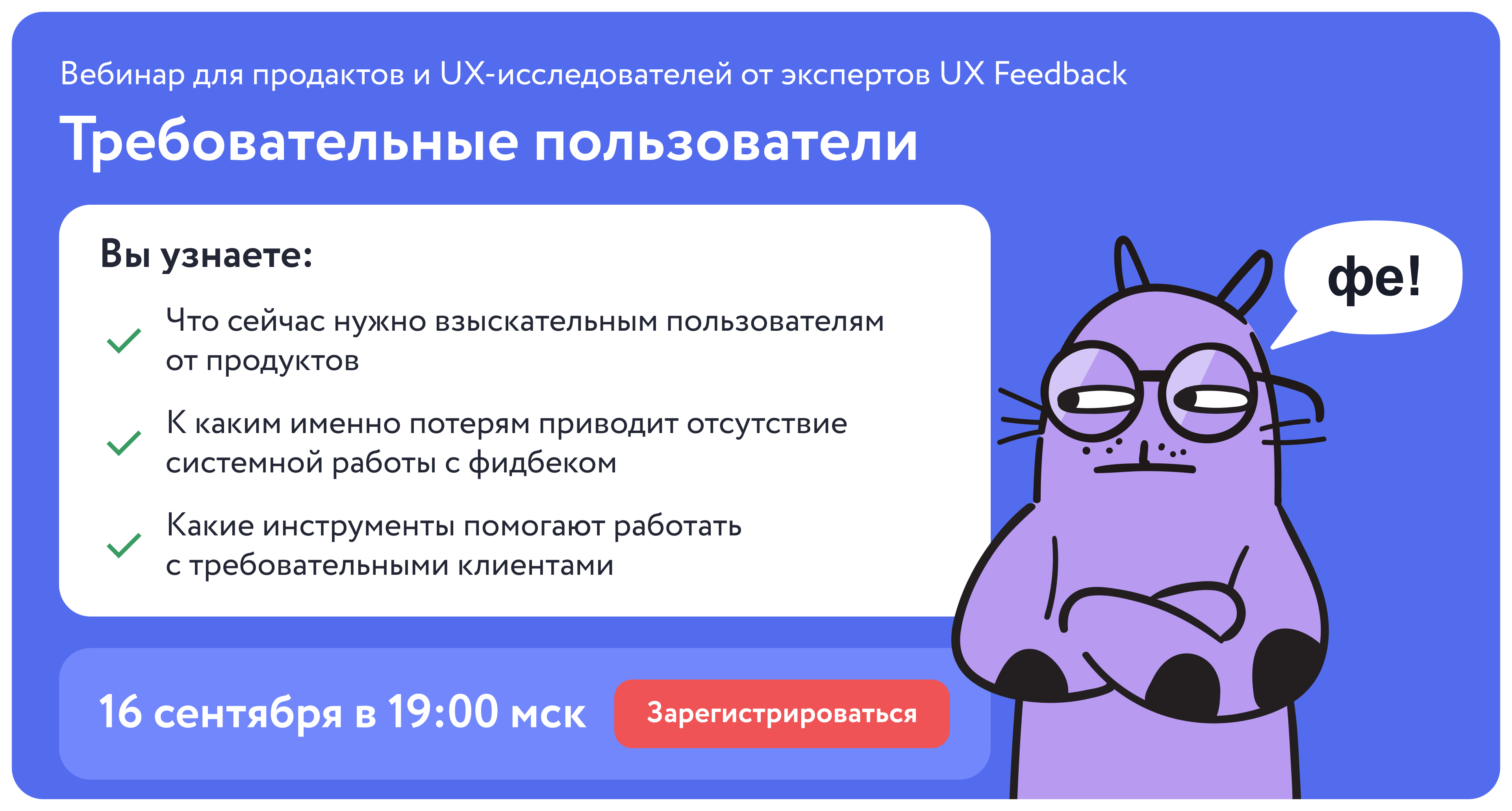 Вебинар для продактов и UX-исследователей от экспертов UX Feedback

Требовательные пользователи

Вы узнаете:

Что сейчас нужно взыскательным пользователям от продуктов

К каким именно потерям приводит отсутствие системной работы с фидбеком

Какие инструменты помогают работать с требовательными клиентами

фе!

16 сентября в 19:00 мск

Зарегистрироваться